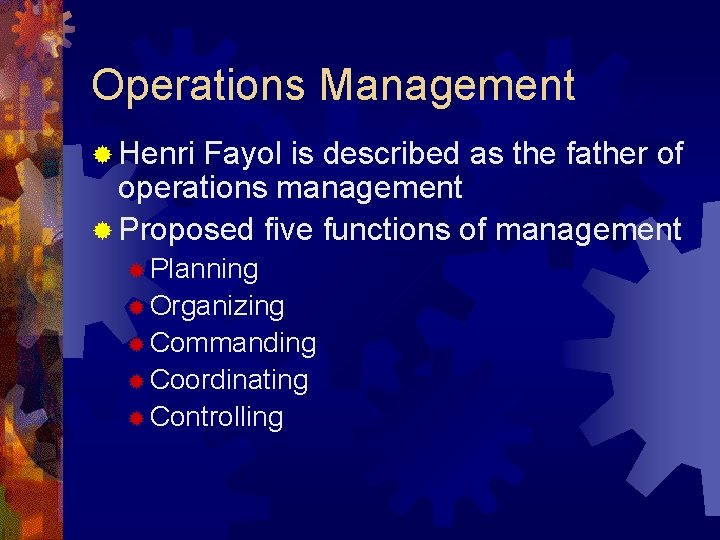 Operations Management

Henri Fayol is described as the father of operations management

Proposed five functions of management

Planning

Organizing

Commanding

Coordinating

Controlling